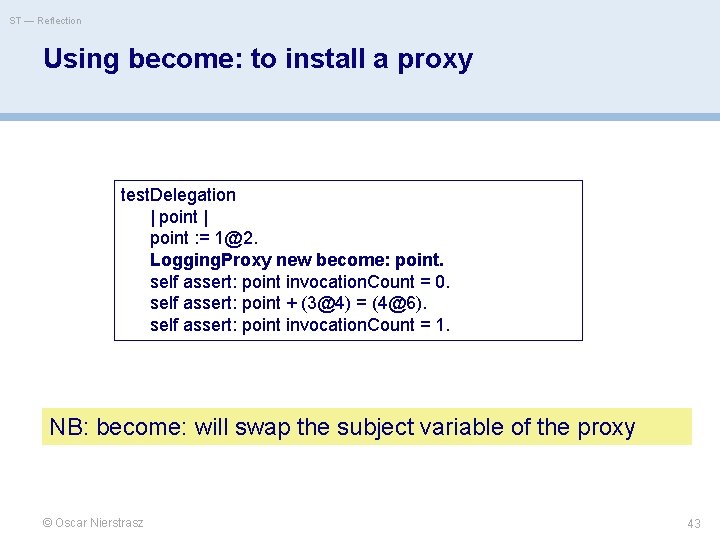 ST — Reflection

Using become: to install a proxy

testDelegation
| point |
point := 1@2.
LoggingProxy new become: point.
self assert: point invocationCount = 0.
self assert: point + (3@4) = (4@6).
self assert: point invocationCount = 1.

NB: become: will swap the subject variable of the proxy

© Oscar Nierstrasz

43